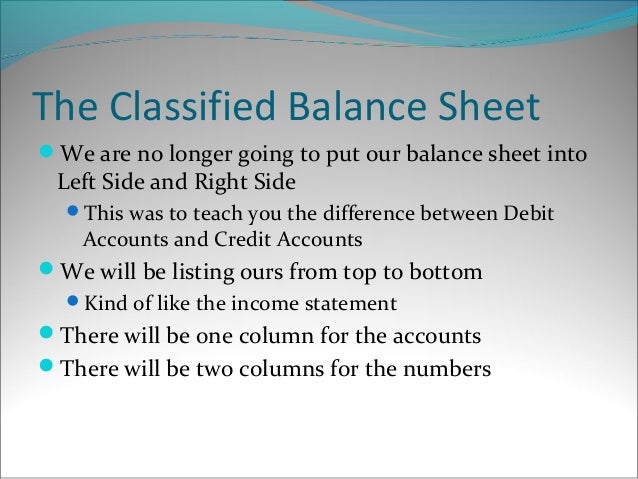 The Classified Balance Sheet

- We are no longer going to put our balance sheet into Left Side and Right Side
  - This was to teach you the difference between Debit Accounts and Credit Accounts
- We will be listing ours from top to bottom
  - Kind of like the income statement
- There will be one column for the accounts
- There will be two columns for the numbers